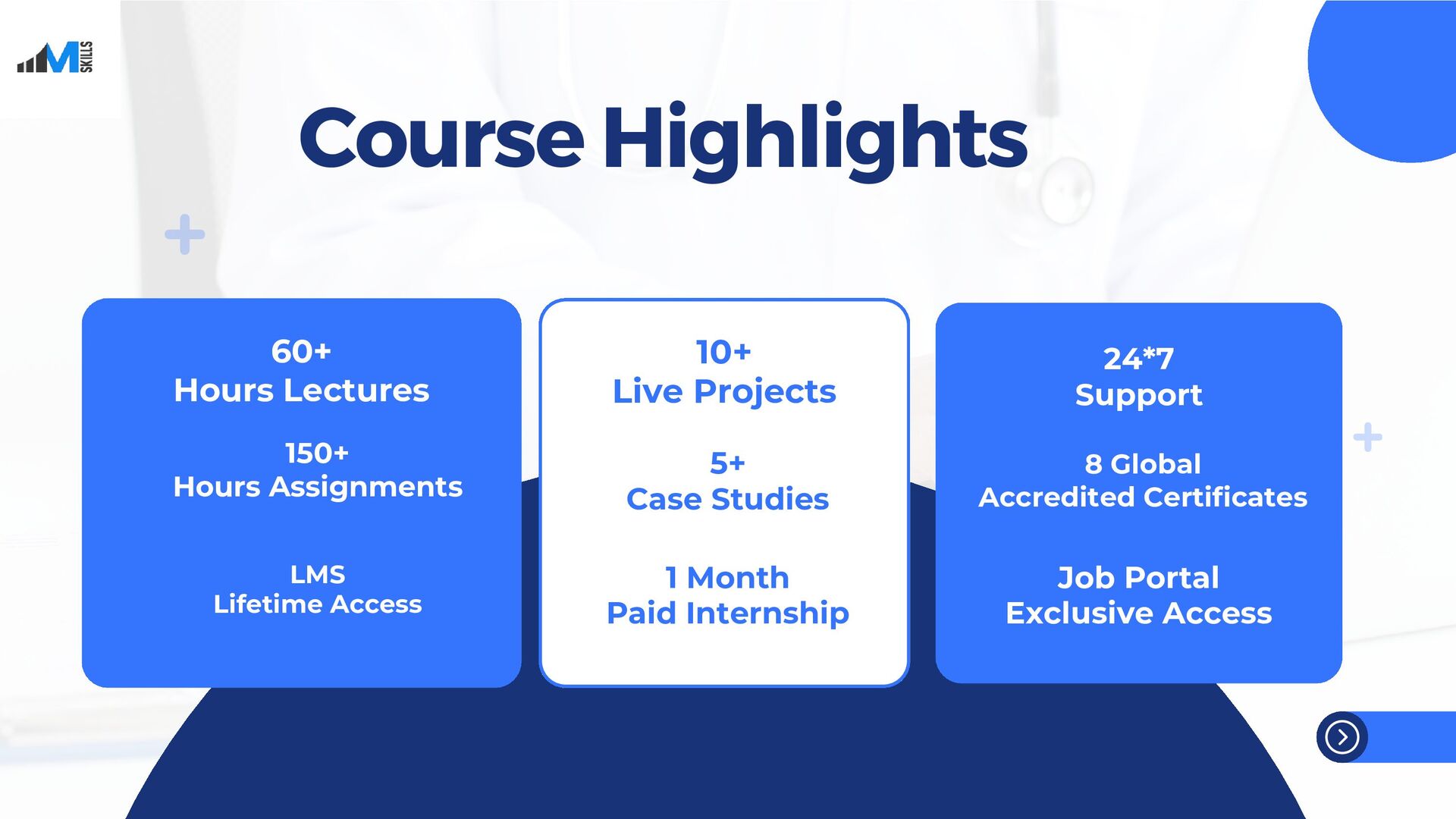 M SKILLS

Course Highlights

60+
Hours Lectures

150+
Hours Assignments

LMS
Lifetime Access

10+
Live Projects

5+
Case Studies

1 Month
Paid Internship

24*7
Support

8 Global
Accredited Certificates

Job Portal
Exclusive Access